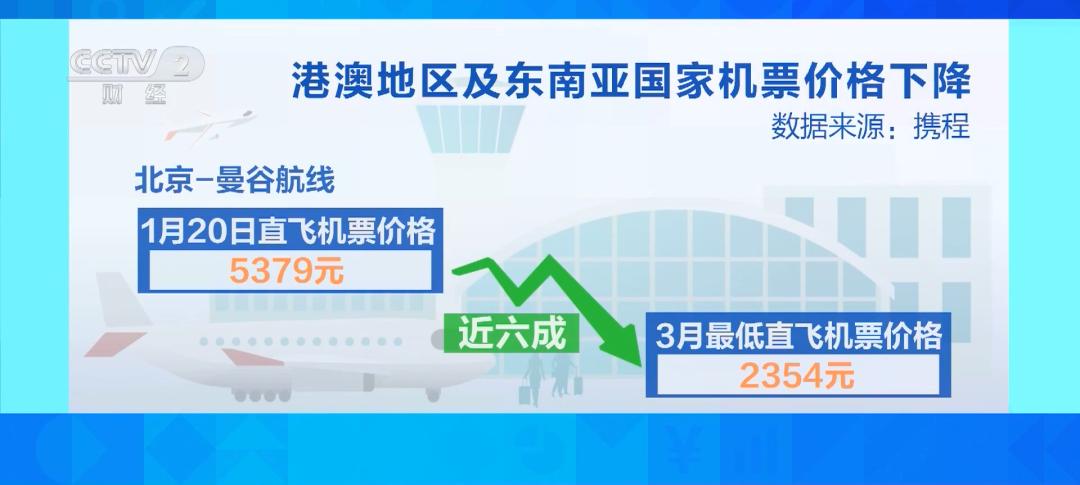 CCTV 2
财经

港澳地区及东南亚国家机票价格下降
数据来源：携程

北京－曼谷航线

1月20日直飞机票价格
5379元

近六成

3月最低直飞机票价格
2354元